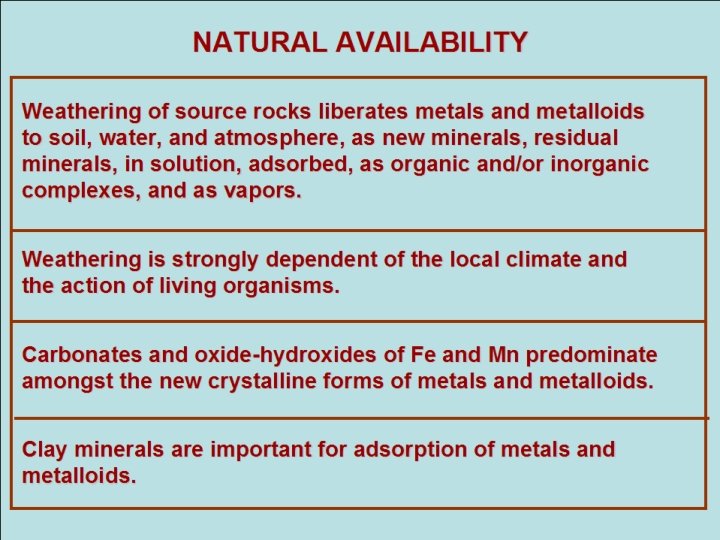 NATURAL AVAILABILITY

Weathering of source rocks liberates metals and metalloids to soil, water, and atmosphere, as new minerals, residual minerals, in solution, adsorbed, as organic and/or inorganic complexes, and as vapors.

Weathering is strongly dependent of the local climate and the action of living organisms.

Carbonates and oxide-hydroxides of Fe and Mn predominate amongst the new crystalline forms of metals and metalloids.

Clay minerals are important for adsorption of metals and metalloids.